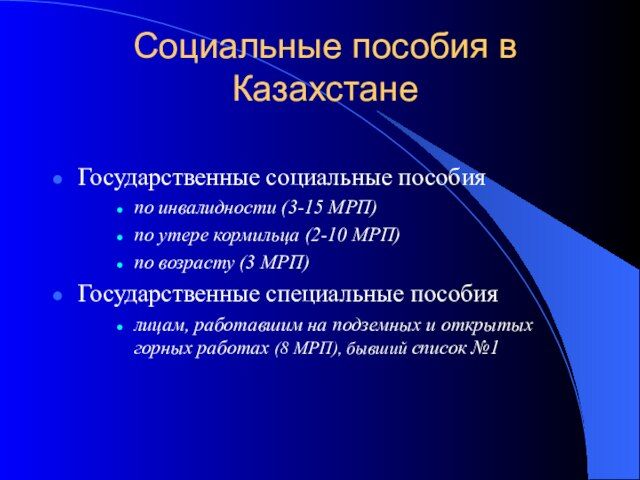 Социальные пособия в Казахстане

- Государственные социальные пособия
  - по инвалидности (3-15 МРП)
  - по утере кормильца (2-10 МРП)
  - по возрасту (3 МРП)
- Государственные специальные пособия
  - лицам, работавшим на подземных и открытых горных работах (8 МРП), бывший список №1